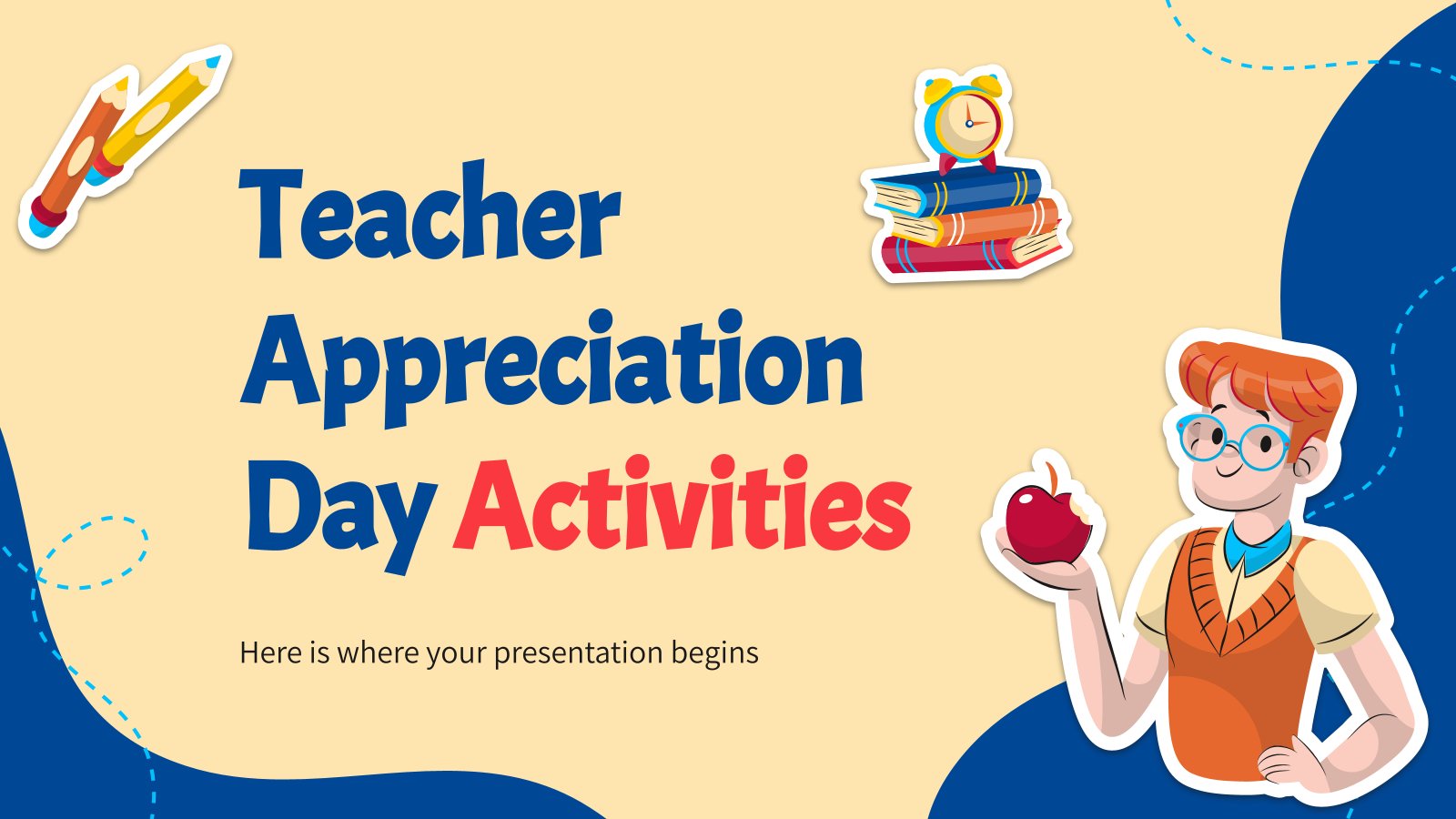 Teacher Appreciation Day Activities

Here is where your presentation begins